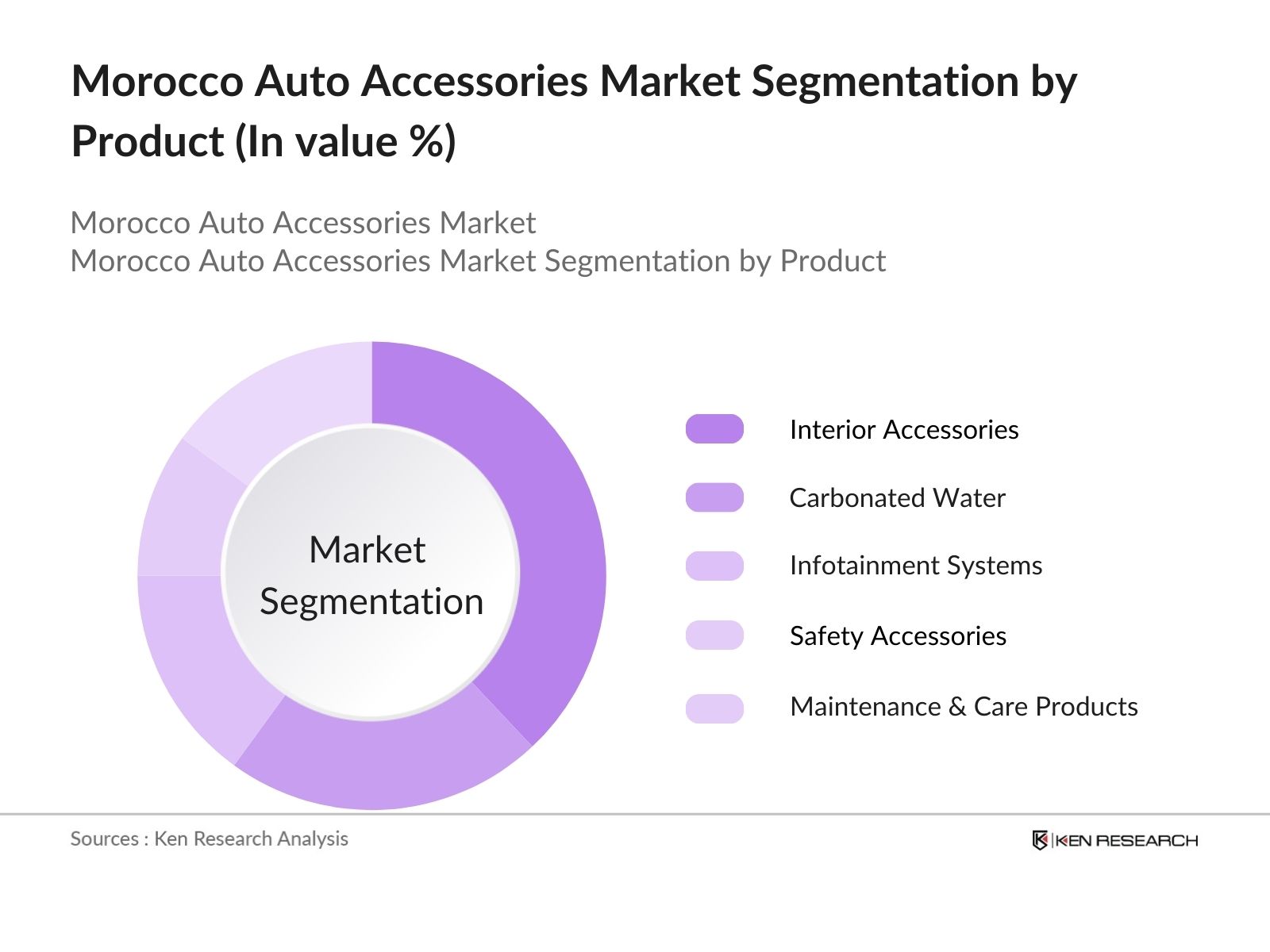 Morocco Auto Accessories Market Segmentation by Product (In value %)

Morocco Auto Accessories Market
Morocco Auto Accessories Market Segmentation by Product

Market Segmentation

Interior Accessories

Carbonated Water

Infotainment Systems

Safety Accessories

Maintenance & Care Products

Sources : Ken Research Analysis

KEN RESEARCH